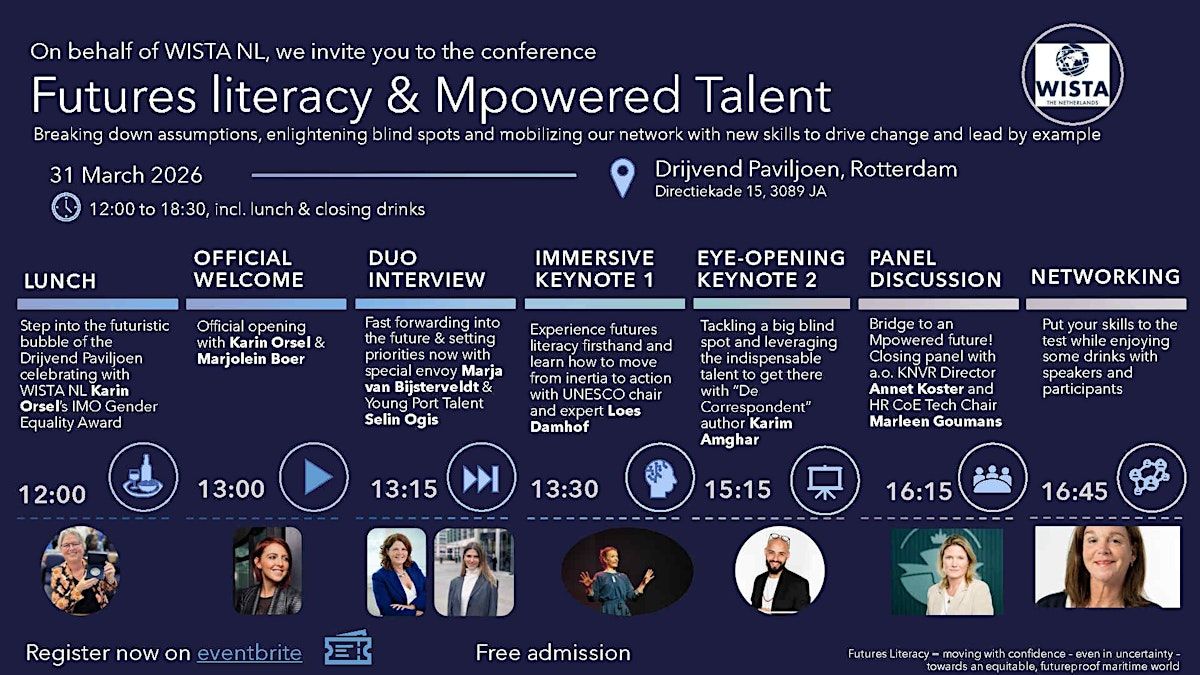 On behalf of WISTA NL, we invite you to the conference

Futures literacy & Mpowered Talent

Breaking down assumptions, enlightening blind spots and mobilizing our network with new skills to drive change and lead by example

WISTA THE NETHERLANDS

31 March 2026

12:00 to 18:30, incl. lunch & closing drinks

Drijvend Paviljoen, Rotterdam
Directiekade 15, 3089 JA

LUNCH

Step into the futuristic bubble of the Drijvend Paviljoen celebrating with WISTA NL Karin Orsel's IMO Gender Equality Award

12:00

OFFICIAL WELCOME

Official opening with Karin Orsel & Marjolein Boer

13:00

DUO INTERVIEW

Fast forwarding into the future & setting priorities now with special envoy Marja van Bijsterveldt & Young Port Talent Selin Ogis

13:15

IMMERSIVE KEYNOTE 1

Experience futures literacy firsthand and learn how to move from inertia to action with UNESCO chair and expert Loes Damhof

13:30

EYE-OPENING KEYNOTE 2

Tackling a big blind spot and leveraging the indispensable talent to get there with "De Correspondent" author Karim Amghar

15:15

PANEL DISCUSSION

Bridge to an Mpowered future! Closing panel with a.o. KNVR Director Annet Koster and HR CoE Tech Chair Marleen Goumans

16:15

NETWORKING

Put your skills to the test while enjoying some drinks with speakers and participants

16:45

Register now on eventbrite

Free admission

Futures Literacy – moving with confidence - even in uncertainty - towards an equitable, futureproof maritime world